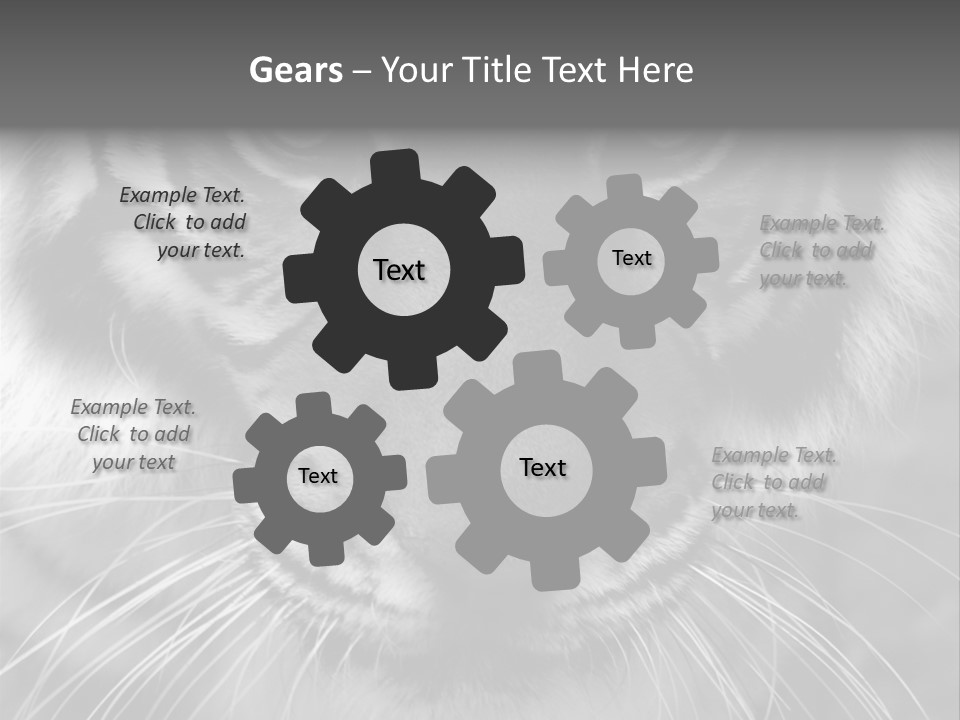 Gears – Your Title Text Here

Example Text. Click to add your text.

Text

Text

Example Text. Click to add your text.

Example Text. Click to add your text

Text

Text

Example Text. Click to add your text.